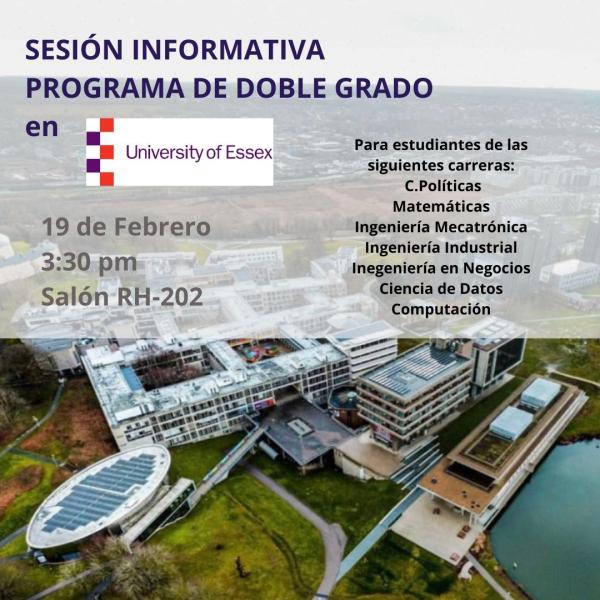 SESIÓN INFORMATIVA
PROGRAMA DE DOBLE GRADO
en University of Essex

19 de Febrero
3:30 pm
Salón RH-202

Para estudiantes de las siguientes carreras:
C.Políticas
Matemáticas
Ingeniería Mecatrónica
Ingeniería Industrial
Inegeniería en Negocios
Ciencia de Datos
Computación